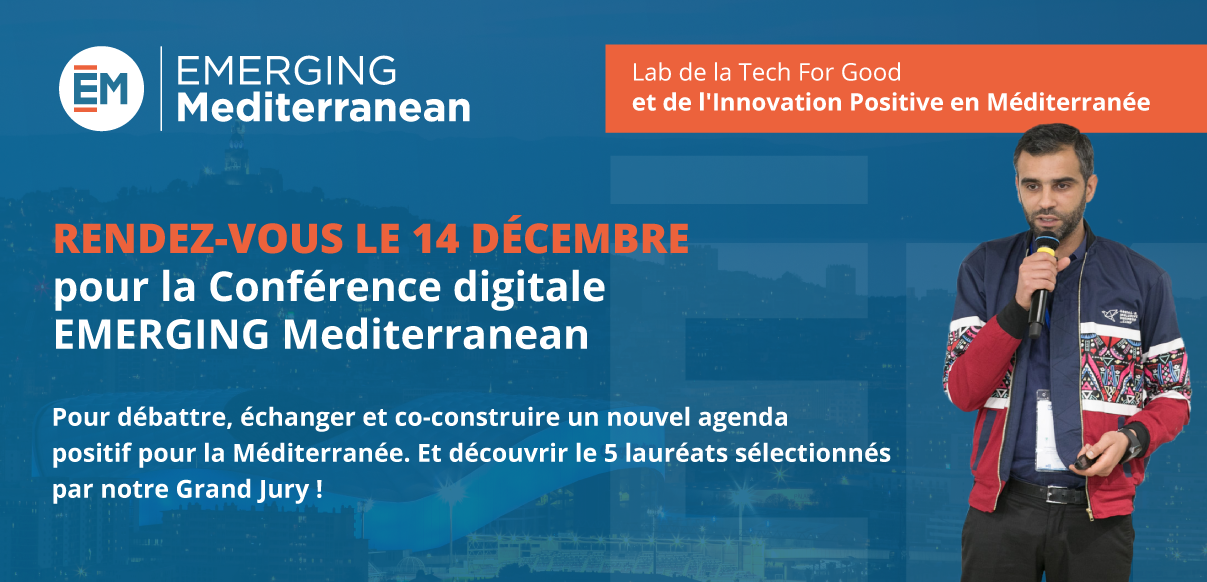 EM

EMERGING
Mediterranean

Lab de la Tech For Good
et de l'Innovation Positive en Méditerranée

RENDEZ-VOUS LE 14 DÉCEMBRE
pour la Conférence digitale
EMERGING Mediterranean

Pour débattre, échanger et co-construire un nouvel agenda positif pour la Méditerranée. Et découvrir le 5 lauréats sélectionnés par notre Grand Jury !